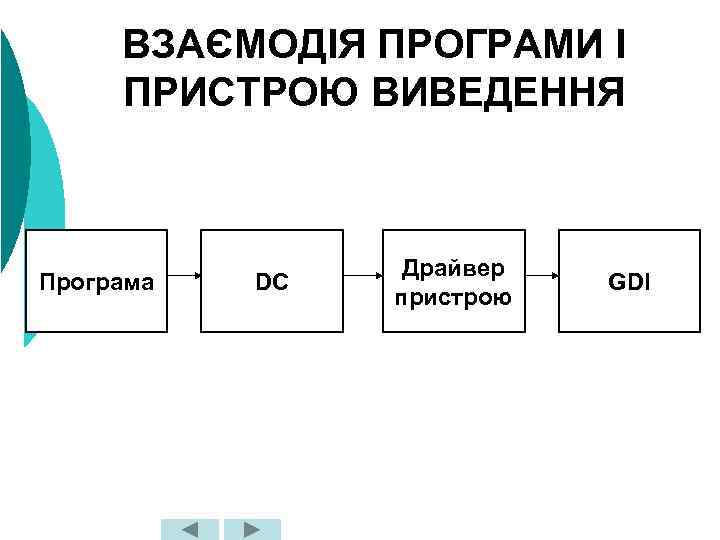 ВЗАЄМОДІЯ ПРОГРАМИ І ПРИСТРОЮ ВИВЕДЕННЯ

Програма

DC

Драйвер пристрою

GDI